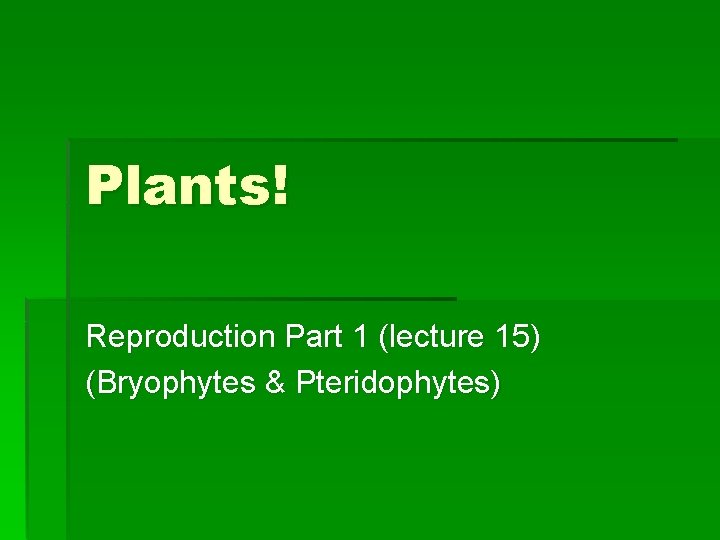 Plants!

Reproduction Part 1 (lecture 15)
(Bryophytes & Pteridophytes)